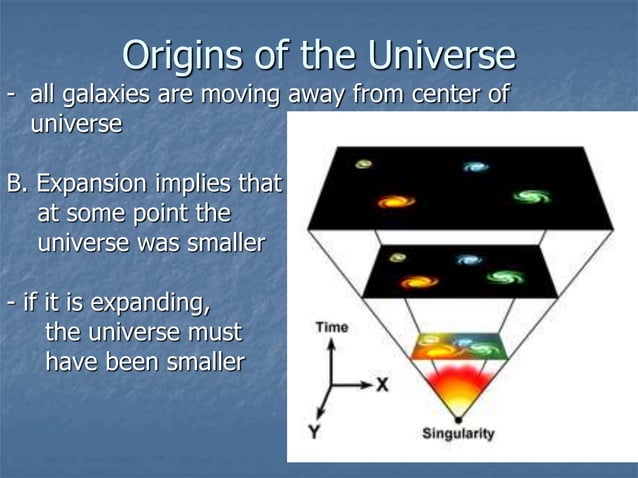 Origins of the Universe

- all galaxies are moving away from center of universe

B. Expansion implies that at some point the universe was smaller

- if it is expanding, the universe must have been smaller

Time

X

Y

Singularity